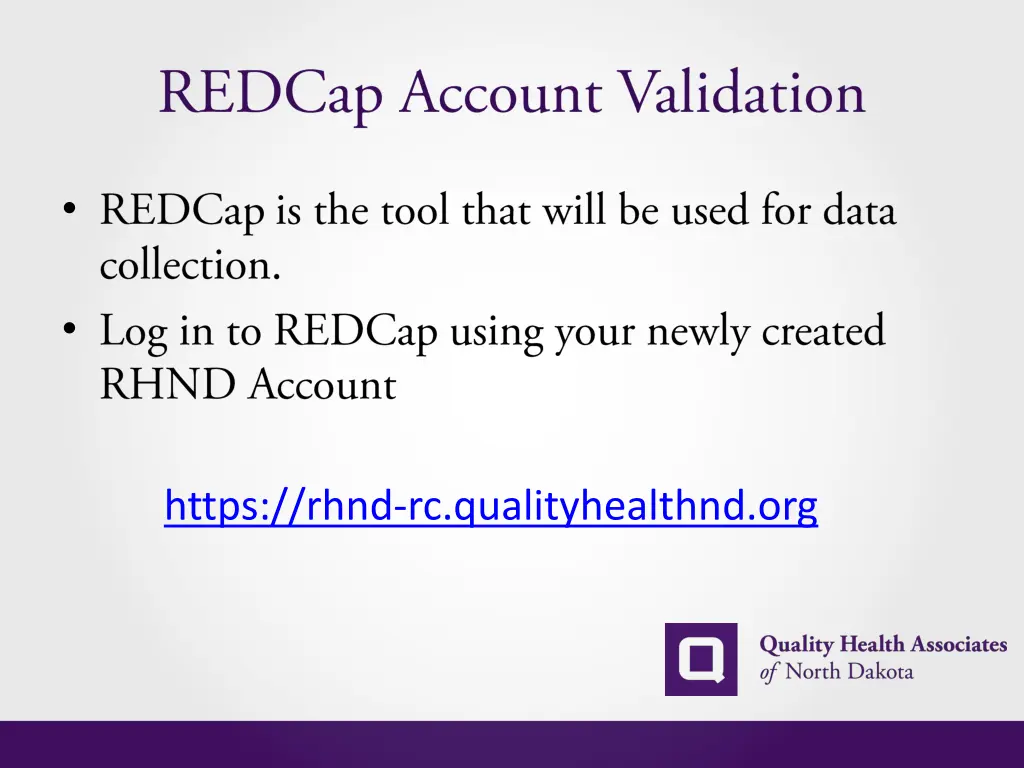 REDCap Account Validation

• REDCap is the tool that will be used for data collection.
• Log in to REDCap using your newly created RHND Account

https://rhnd-rc.qualityhealthnd.org

Quality Health Associates of North Dakota